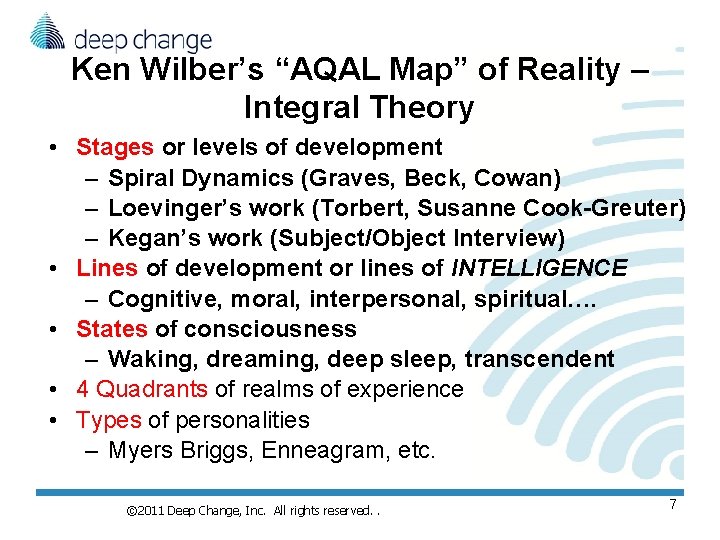 deep change

Ken Wilber's "AQAL Map" of Reality – Integral Theory

• Stages or levels of development
– Spiral Dynamics (Graves, Beck, Cowan)
– Loevinger's work (Torbert, Susanne Cook-Greuter)
– Kegan's work (Subject/Object Interview)
• Lines of development or lines of INTELLIGENCE
– Cognitive, moral, interpersonal, spiritual….
• States of consciousness
– Waking, dreaming, deep sleep, transcendent
• 4 Quadrants of realms of experience
• Types of personalities
– Myers Briggs, Enneagram, etc.

©2011 Deep Change, Inc. All rights reserved. .

7